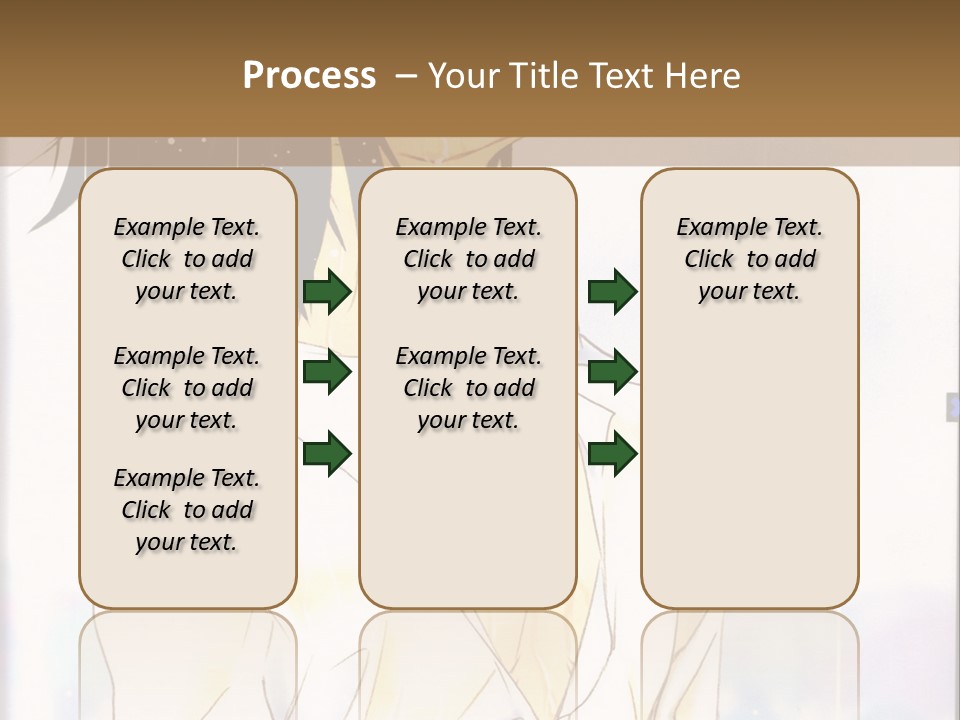 Process – Your Title Text Here

Example Text. Click to add your text.

Example Text. Click to add your text.

Example Text. Click to add your text.

Example Text. Click to add your text.

Example Text. Click to add your text.

Example Text. Click to add your text.